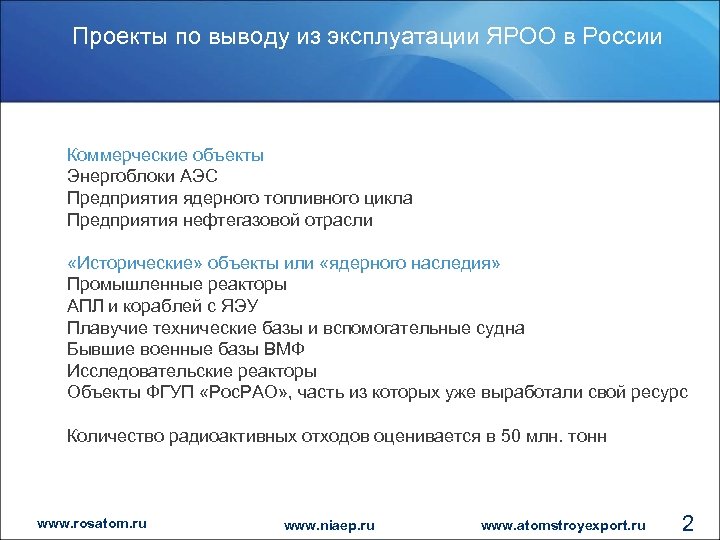 Проекты по выводу из эксплуатации ЯРОО в России

Коммерческие объекты
Энергоблоки АЭС
Предприятия ядерного топливного цикла
Предприятия нефтегазовой отрасли

«Исторические» объекты или «ядерного наследия»
Промышленные реакторы
АПЛ и кораблей с ЯЭУ
Плавучие технические базы и вспомогательные судна
Бывшие военные базы ВМФ
Исследовательские реакторы
Объекты ФГУП «РосРАО», часть из которых уже выработали свой ресурс

Количество радиоактивных отходов оценивается в 50 млн. тонн

www.rosatom.ru www.niaep.ru www.atomstroyexport.ru 2